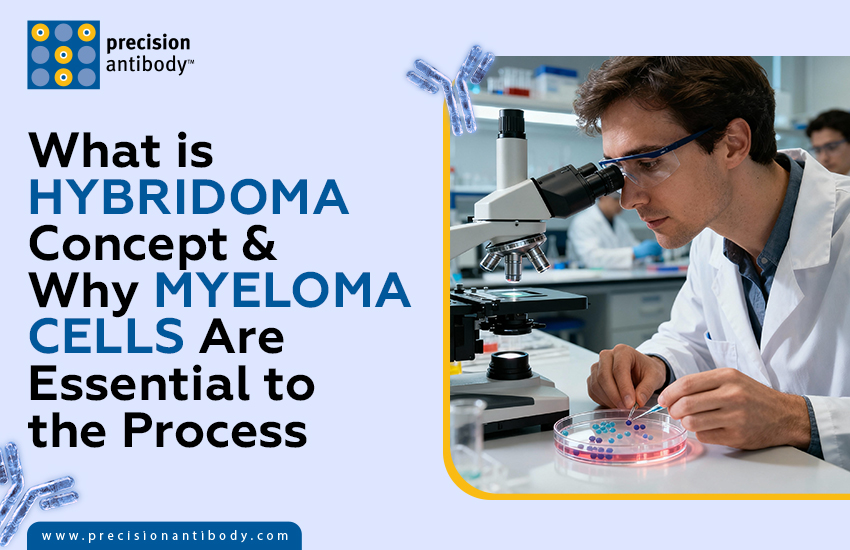 precision antibody™

What is HYBRIDOMA Concept & Why MYELOMA CELLS Are Essential to the Process

www.precisionantibody.com